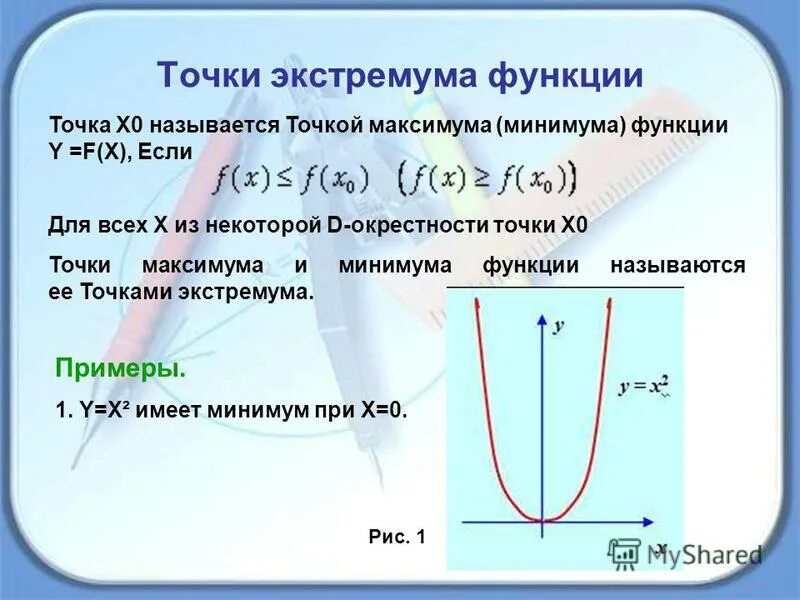 Точки экстремума функции

Точка Х0 называется Точкой максимума (минимума) функции Y =F(X), Если

$f(x) \leq f(x_0)$ $\left(f(x) \geq f(x_0)\right)$

Для всех Х из некоторой D-окрестности точки Х0

Точки максимума и минимума функции называются ее Точками экстремума.

Примеры.

1. Y=X² имеет минимум при Х=0.

$y$

$y = x^2$

$x$

Рис. 1

MyShared